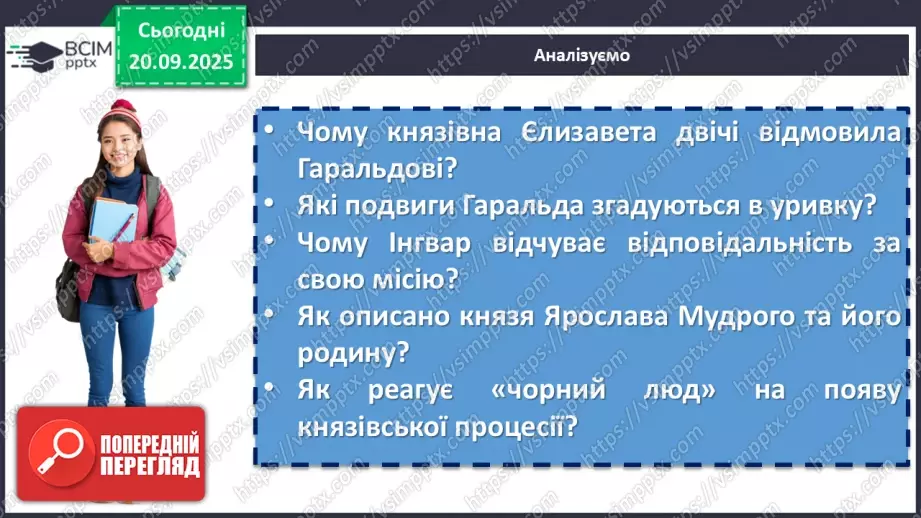 ВСІМ pptx

Сьогодні 20.09.2025

Аналізуємо

• Чому князівна Єлизавета двічі відмовила Гаральдові?
• Які подвиги Гаральда згадуються в уривку?
• Чому Інгвар відчуває відповідальність за свою місію?
• Як описано князя Ярослава Мудрого та його родину?
• Як реагує «чорний люд» на появу князівської процесії?

ПОПЕРЕДНІЙ ПЕРЕГЛЯД

https://vsimpptx.com